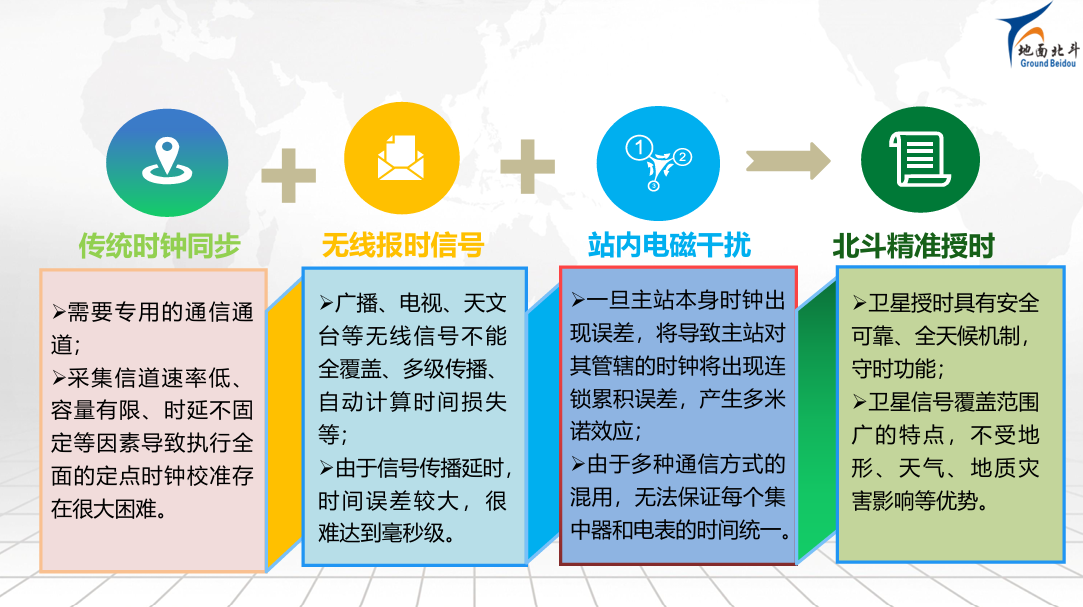 地面北斗
Ground Beidou

传统时钟同步

➢需要专用的通信通道;
➢采集信道速率低、容量有限、时延不固定等因素导致执行全面的定点时钟校准存在很大困难。

无线报时信号

➢广播、电视、天文台等无线信号不能全覆盖、多级传播、自动计算时间损失等;
➢由于信号传播延时，时间误差较大，很难达到毫秒级。

站内电磁干扰

➢一旦主站本身时钟出现误差，将导致主站对其管辖的时钟将出现连锁累积误差，产生多米诺效应;
➢由于多种通信方式的混用，无法保证每个集中器和电表的时间统一。

北斗精准授时

➢卫星授时具有安全可靠、全天候机制，守时功能;
➢卫星信号覆盖范围广的特点，不受地形、天气、地质灾害影响等优势。